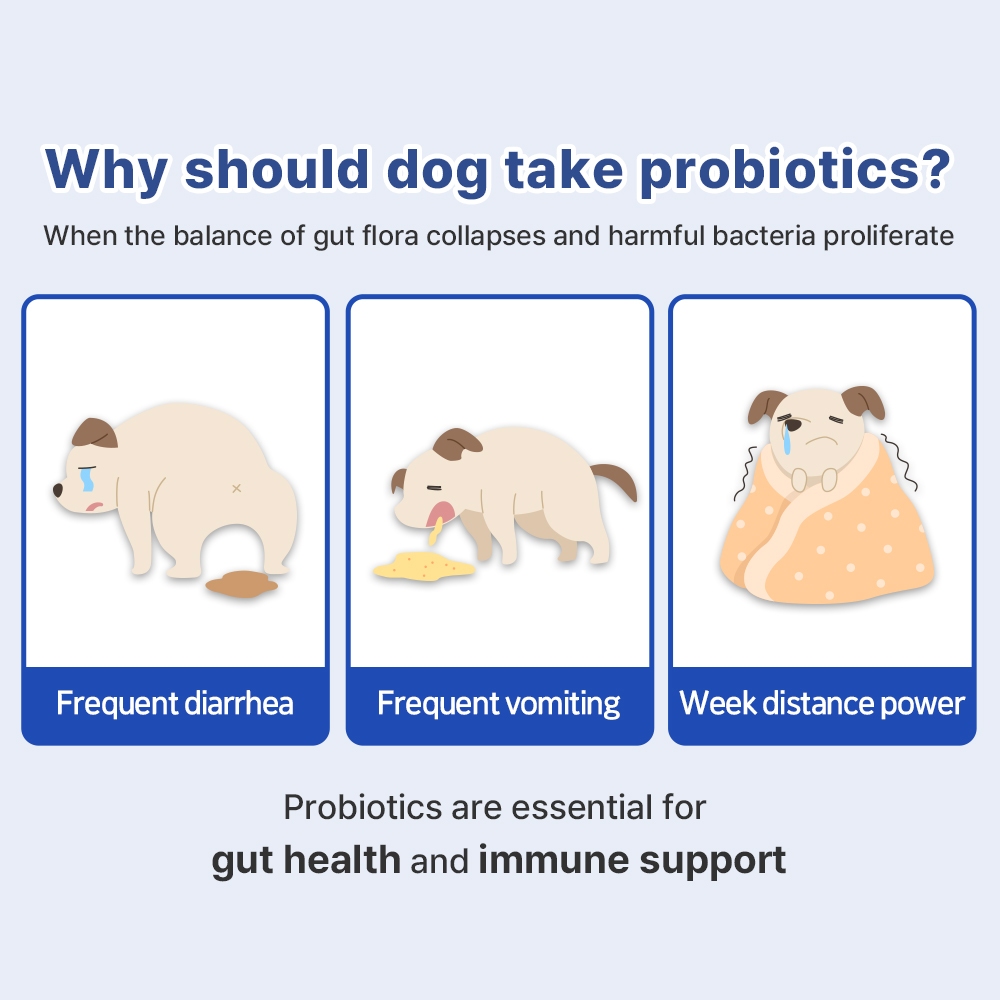 Why should dog take probiotics?
When the balance of gut flora collapses and harmful bacteria proliferate

Frequent diarrhea

Frequent vomiting

Week distance power

Probiotics are essential for
gut health and immune support